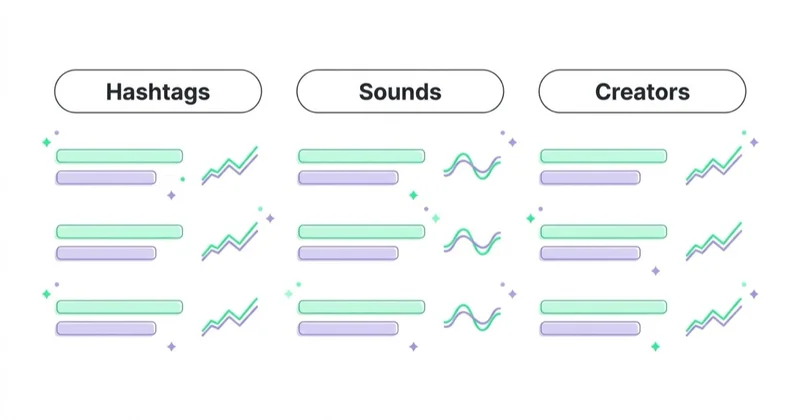 Hashtags

Sounds

Creators